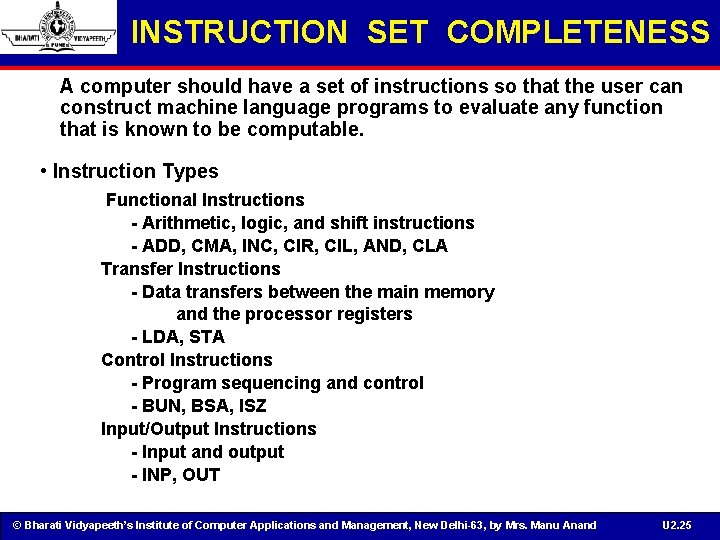 BHARATI VIDYAPEETH PUNE

INSTRUCTION SET COMPLETENESS

A computer should have a set of instructions so that the user can construct machine language programs to evaluate any function that is known to be computable.

• Instruction Types

Functional Instructions
- Arithmetic, logic, and shift instructions
- ADD, CMA, INC, CIR, CIL, AND, CLA

Transfer Instructions
- Data transfers between the main memory and the processor registers
- LDA, STA

Control Instructions
- Program sequencing and control
- BUN, BSA, ISZ

Input/Output Instructions
- Input and output
- INP, OUT

© Bharati Vidyapeeth's Institute of Computer Applications and Management, New Delhi-63, by Mrs. Manu Anand U2.25